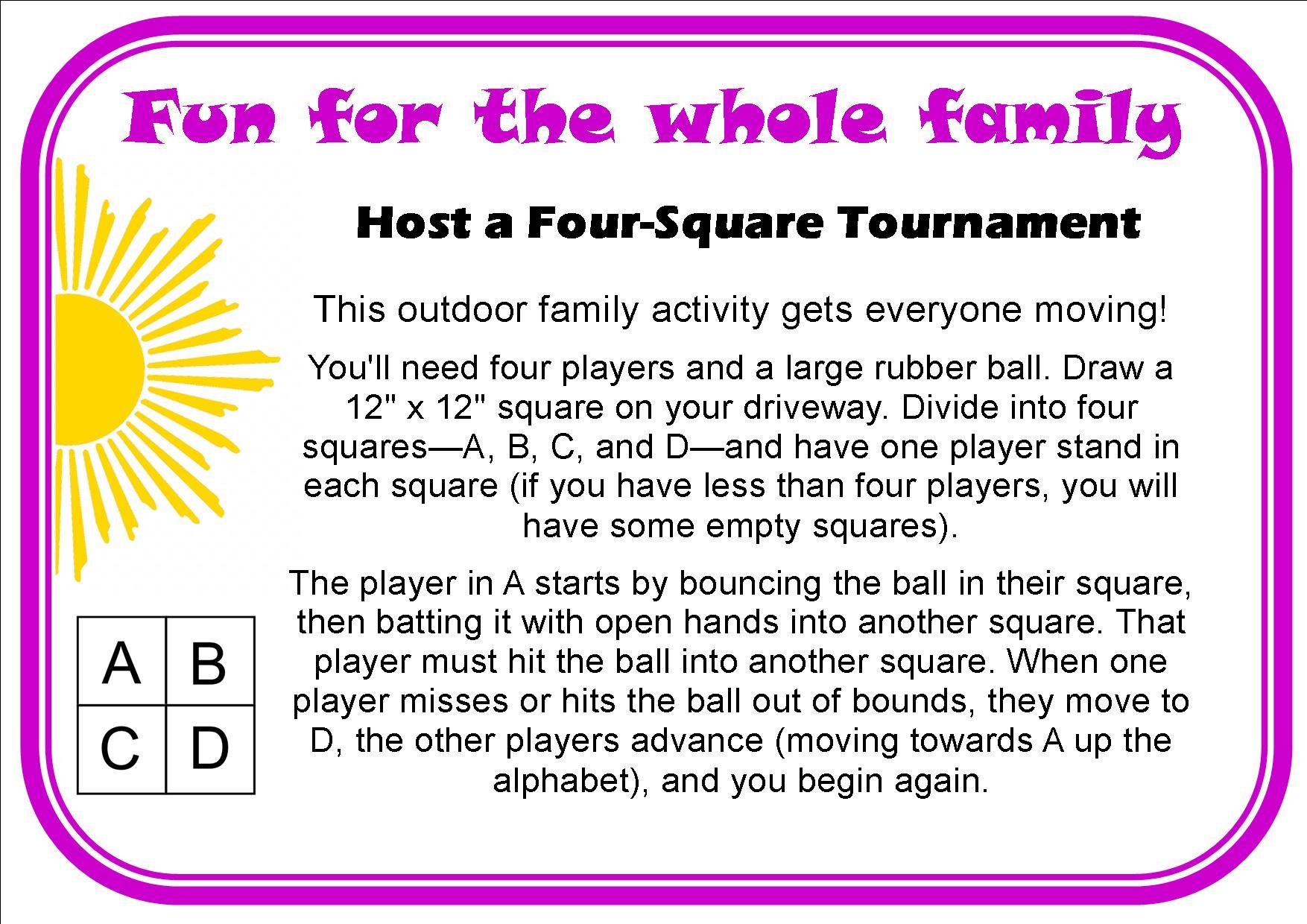 Fun for the whole family

Host a Four-Square Tournament

This outdoor family activity gets everyone moving!

You'll need four players and a large rubber ball. Draw a 12" x 12" square on your driveway. Divide into four squares—A, B, C, and D—and have one player stand in each square (if you have less than four players, you will have some empty squares).

The player in A starts by bouncing the ball in their square, then batting it with open hands into another square. That player must hit the ball into another square. When one player misses or hits the ball out of bounds, they move to D, the other players advance (moving towards A up the alphabet), and you begin again.

| A | B |
|---|---|
| C | D |